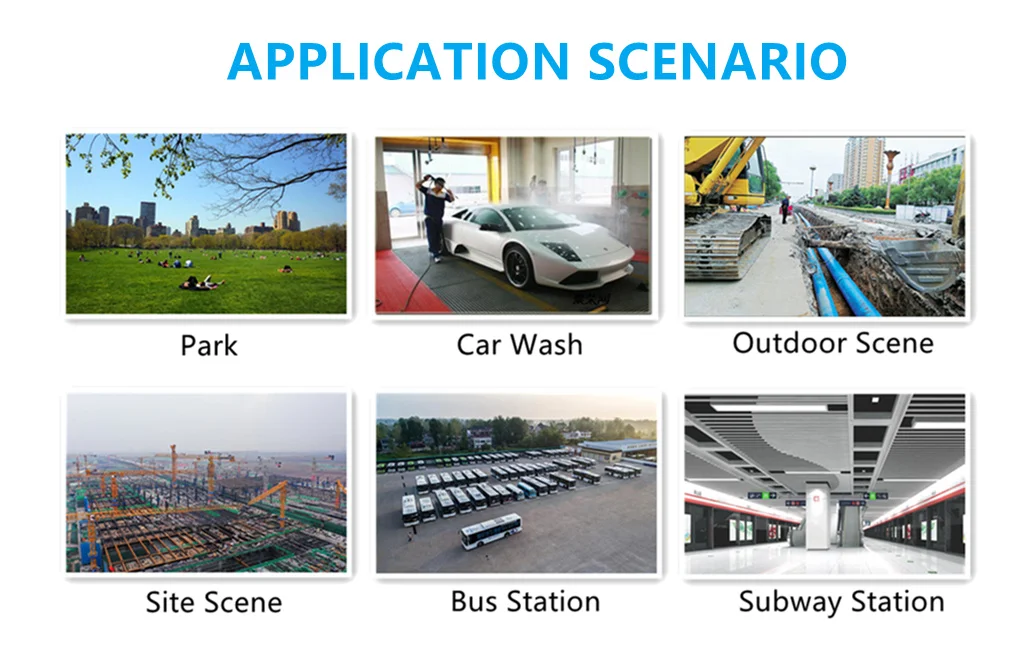 APPLICATION SCENARIO

Park

Car Wash

Outdoor Scene

Site Scene

Bus Station

Subway Station